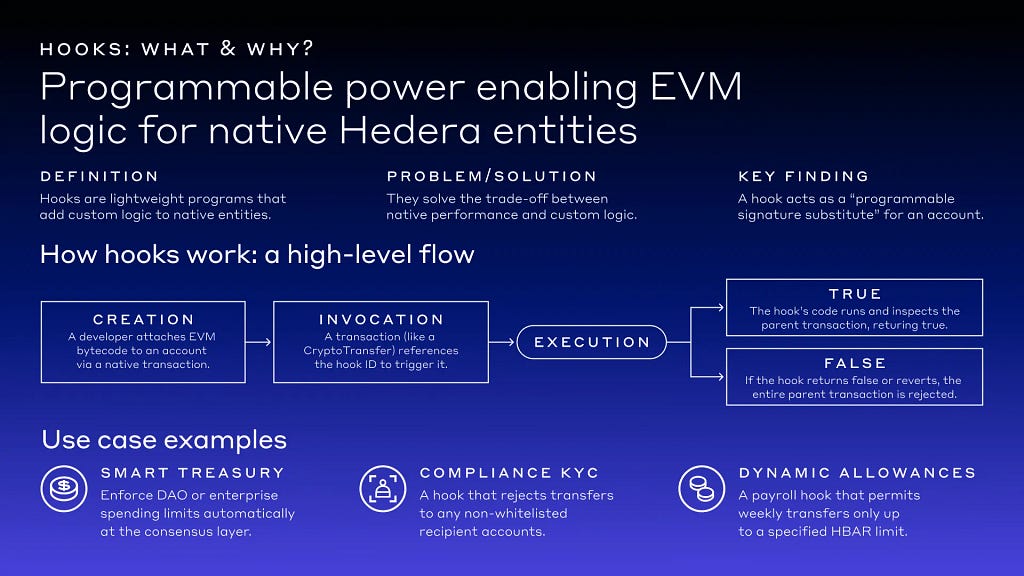 HOOKS: WHAT & WHY?

Programmable power enabling EVM logic for native Hedera entities

DEFINITION
Hooks are lightweight programs that add custom logic to native entities.

PROBLEM/SOLUTION
They solve the trade-off between native performance and custom logic.

KEY FINDING
A hook acts as a "programmable signature substitute" for an account.

How hooks work: a high-level flow

CREATION
A developer attaches EVM bytecode to an account via a native transaction.

INVOCATION
A transaction (like a CryptoTransfer) references the hook ID to trigger it.

EXECUTION

TRUE
The hook's code runs and inspects the parent transaction, returing true.

FALSE
If the hook returns false or reverts, the entire parent transaction is rejected.

Use case examples

SMART TREASURY
Enforce DAO or enterprise spending limits automatically at the consensus layer.

COMPLIANCE KYC
A hook that rejects transfers to any non-whitelisted recipient accounts.

DYNAMIC ALLOWANCES
A payroll hook that permits weekly transfers only up to a specified HBAR limit.